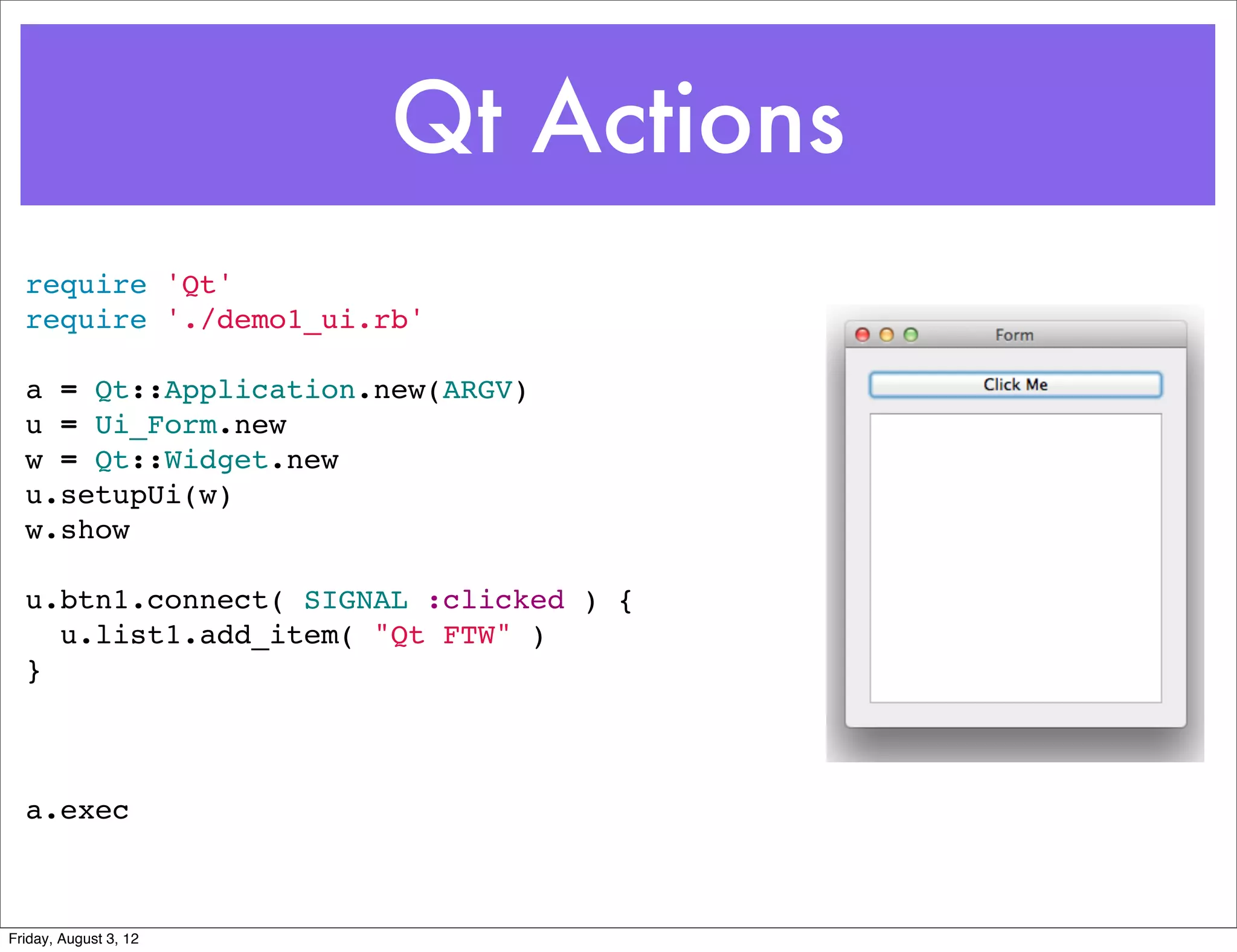 Qt Actions

require 'Qt'
require './demo1_ui.rb'

a = Qt::Application.new(ARGV)
u = Ui_Form.new
w = Qt::Widget.new
u.setupUi(w)
w.show

u.btn1.connect( SIGNAL :clicked ) {
  u.list1.add_item( "Qt FTW" )
}

a.exec

Form

Click Me

Friday, August 3, 12